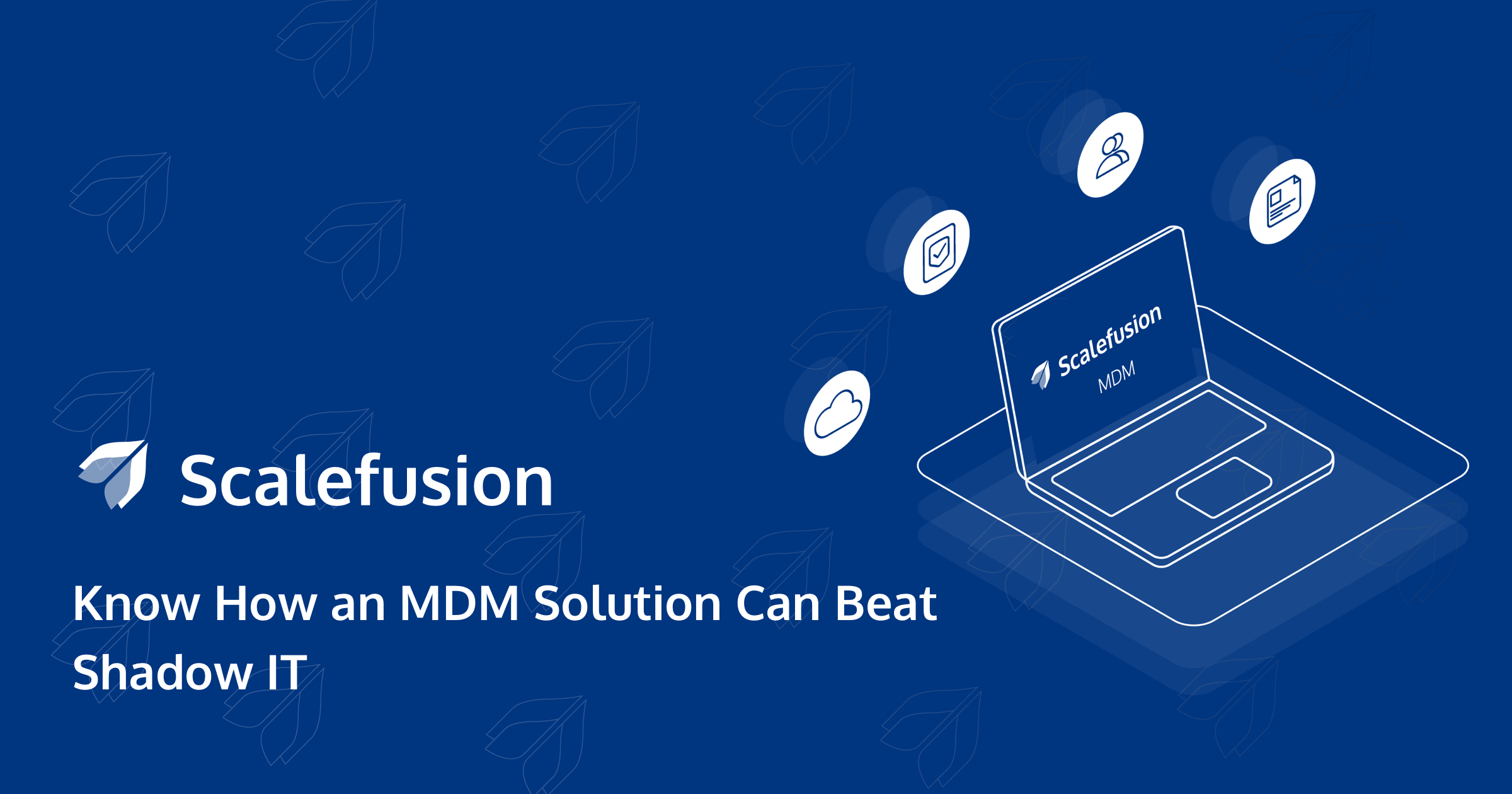 Scalefusion

Know How an MDM Solution Can Beat Shadow IT

Scalefusion
MDM